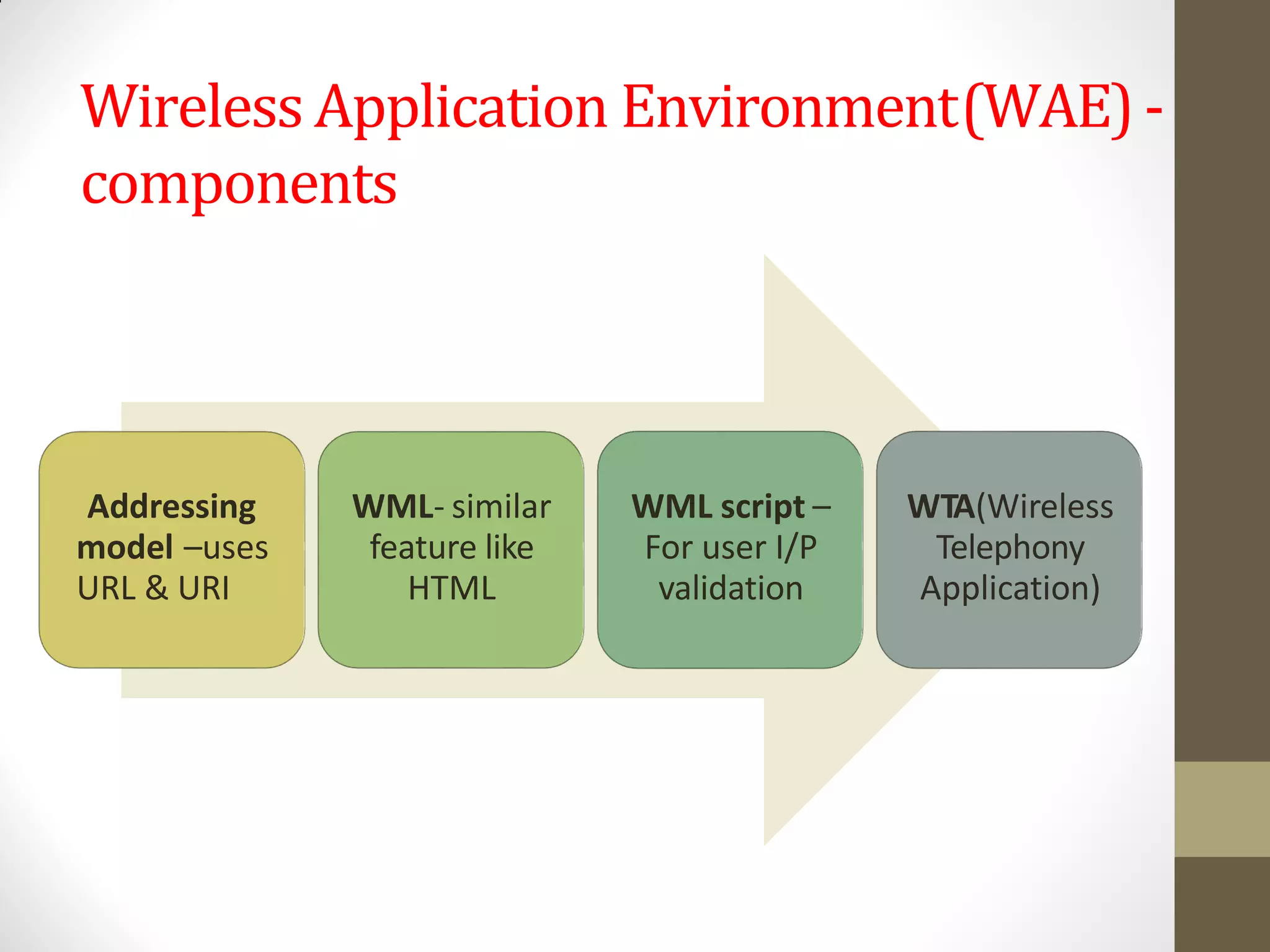 Wireless Application Environment(WAE) - components

Addressing model –uses URL & URI

WML- similar feature like HTML

WML script – For user I/P validation

WTA(Wireless Telephony Application)